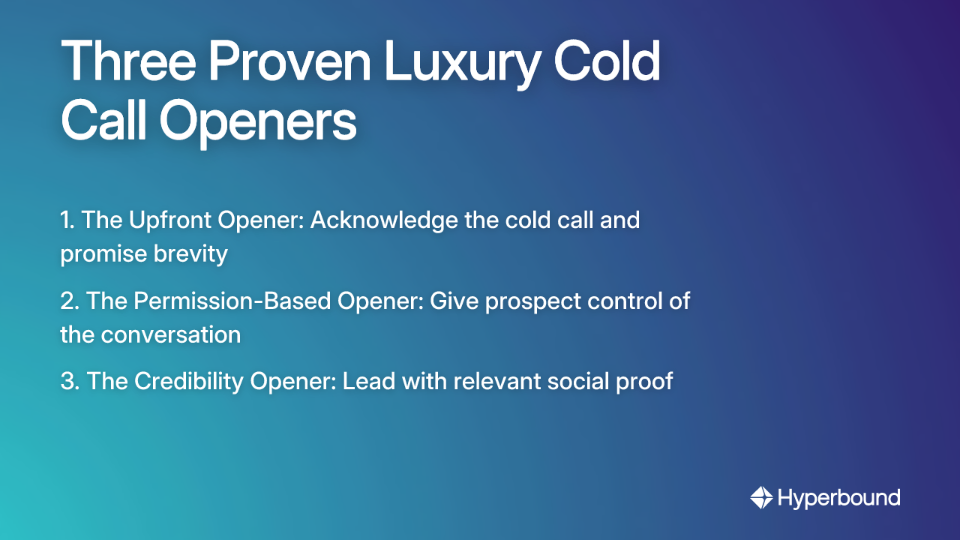 Three Proven Luxury Cold Call Openers

1. The Upfront Opener: Acknowledge the cold call and promise brevity

2. The Permission-Based Opener: Give prospect control of the conversation

3. The Credibility Opener: Lead with relevant social proof

Hyperbound